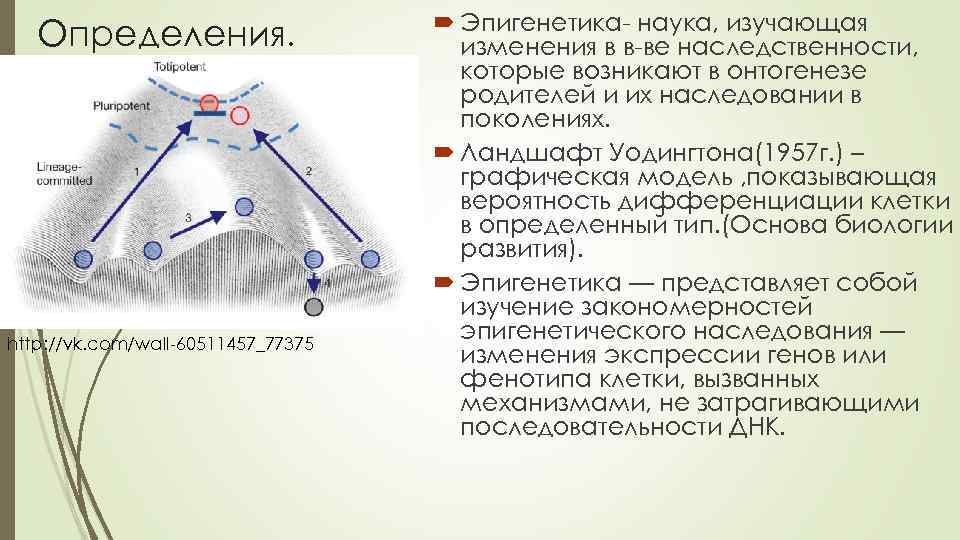 Определения.

Totipotent

Pluripotent

Lineage-committed

1

2

3

4

http://vk.com/wall-60511457_77375

Эпигенетика- наука, изучающая изменения в в-ве наследственности, которые возникают в онтогенезе родителей и их наследовании в поколениях.

Ландшафт Уодингтона(1957г.) – графическая модель ,показывающая вероятность дифференциации клетки в определенный тип.(Основа биологии развития).

Эпигенетика — представляет собой изучение закономерностей эпигенетического наследования — изменения экспрессии генов или фенотипа клетки, вызванных механизмами, не затрагивающими последовательности ДНК.